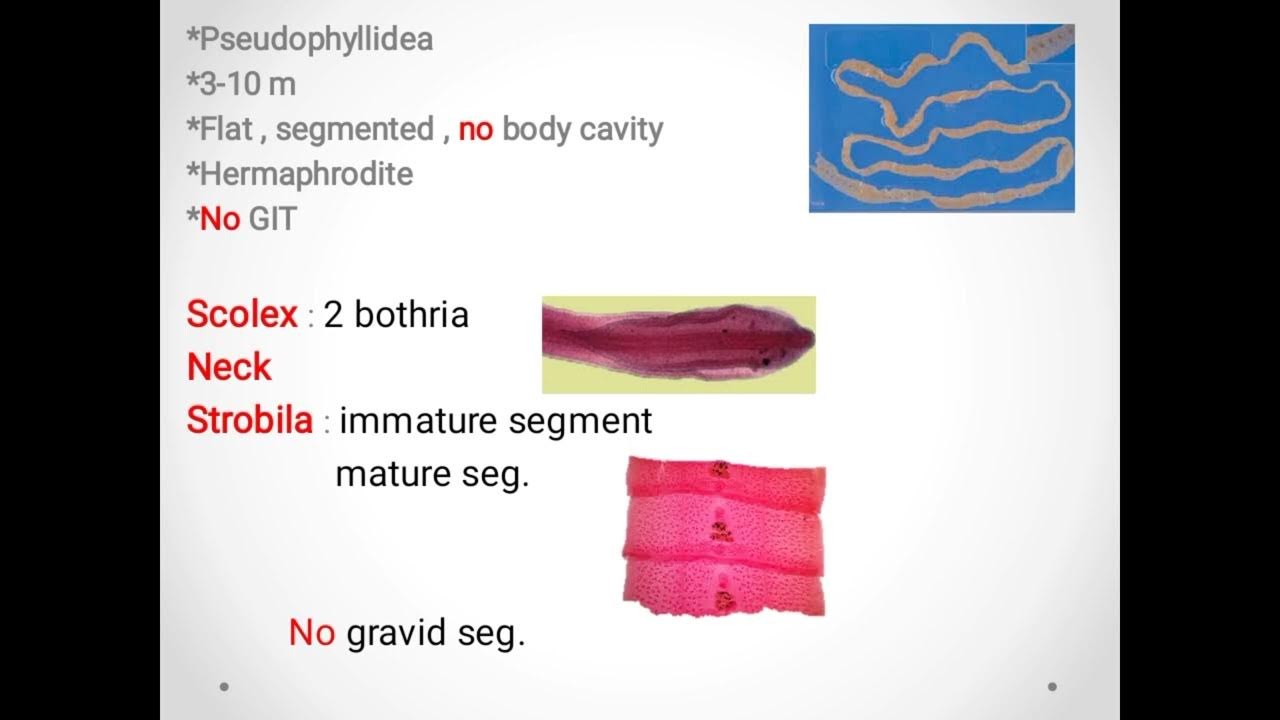 *Pseudophyllidea
*3-10 m
*Flat , segmented , no body cavity
*Hermaphrodite
*No GIT

Scolex : 2 bothria
Neck
Strobila : immature segment
mature seg.

No gravid seg.